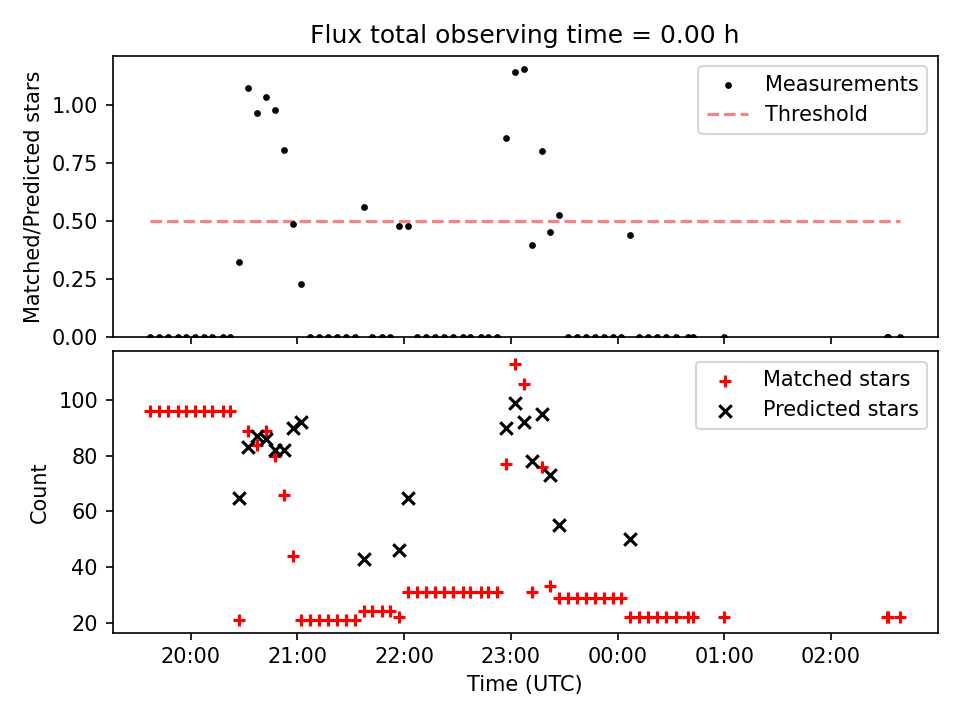 Flux total observing time = 0.00 h

Matched/Predicted stars

1.00
0.75
0.50
0.25
0.00

Measurements
Threshold

Count

100
80
60
40
20

Matched stars
Predicted stars

20:00
21:00
22:00
23:00
00:00
01:00
02:00

Time (UTC)